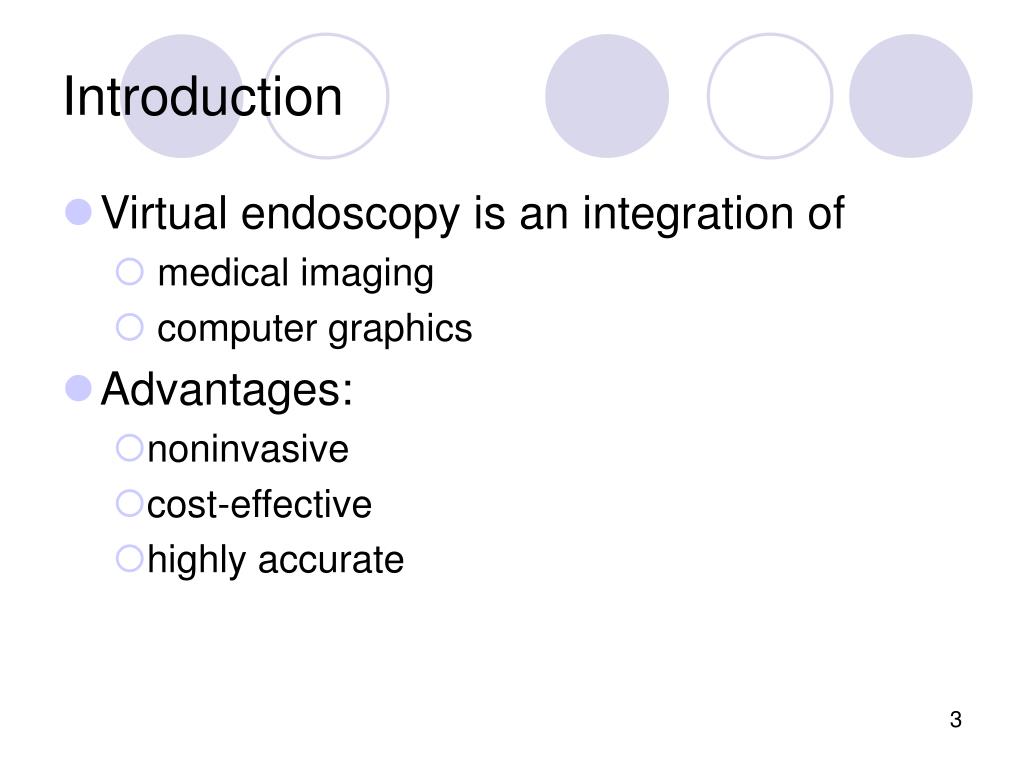 Introduction

Virtual endoscopy is an integration of
medical imaging
computer graphics

Advantages:
noninvasive
cost-effective
highly accurate

3